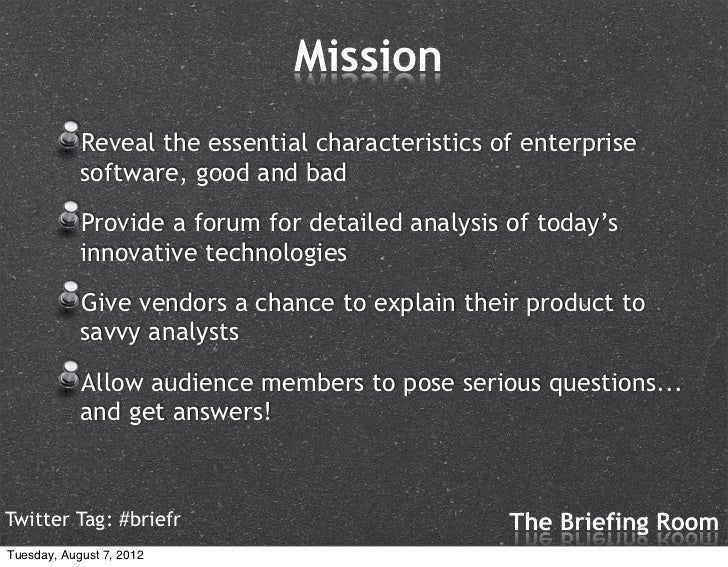 Mission

Reveal the essential characteristics of enterprise software, good and bad

Provide a forum for detailed analysis of today's innovative technologies

Give vendors a chance to explain their product to savvy analysts

Allow audience members to pose serious questions... and get answers!

Twitter Tag: #briefr

The Briefing Room

Tuesday, August 7, 2012